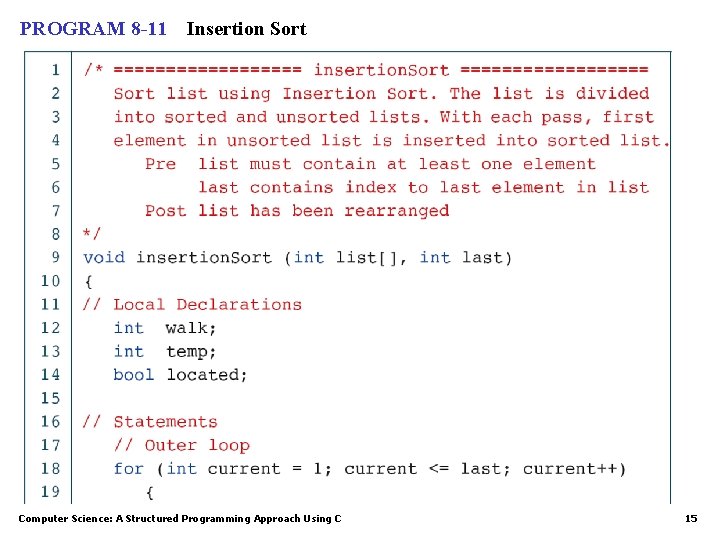 PROGRAM 8-11 Insertion Sort

1 /* ================== insertionSort ==================
2 Sort list using Insertion Sort. The list is divided
3 into sorted and unsorted lists. With each pass, first
4 element in unsorted list is inserted into sorted list.
5 Pre list must contain at least one element
6 last contains index to last element in list
7 Post list has been rearranged
8 */
9 void insertionSort (int list[], int last)
10 {
11 // Local Declarations
12 int walk;
13 int temp;
14 bool located;
15
16 // Statements
17 // Outer loop
18 for (int current = 1; current <= last; current++)
19 {

Computer Science: A Structured Programming Approach Using C

15